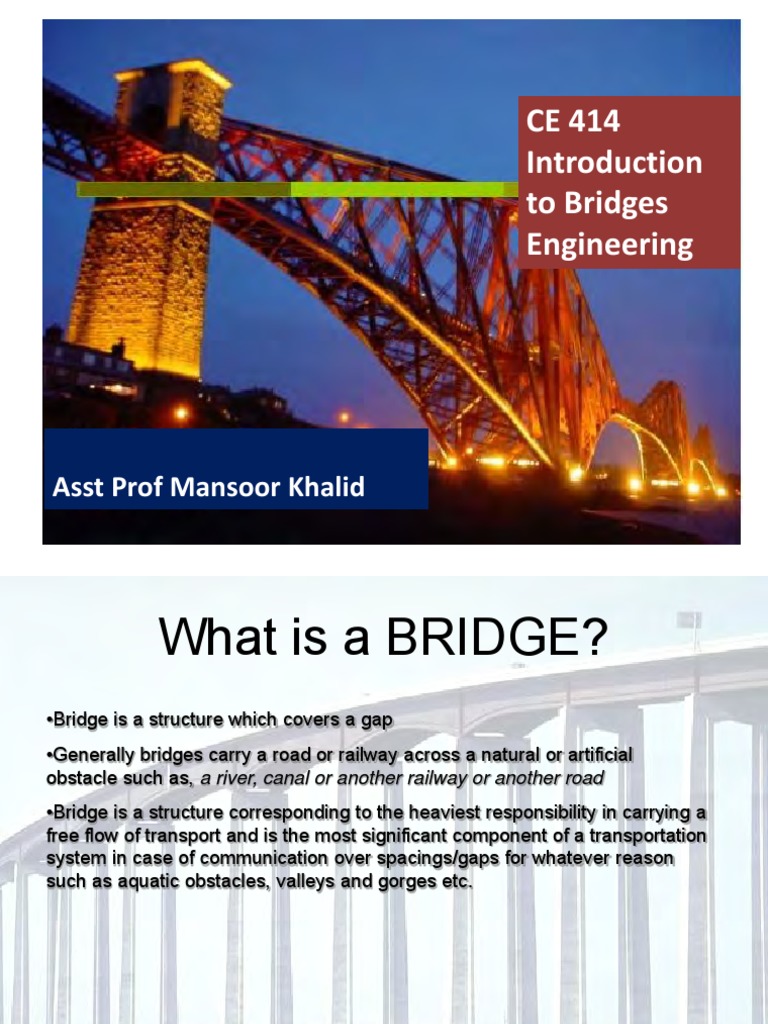 CE 414 Introduction to Bridges Engineering

Asst Prof Mansoor Khalid

What is a BRIDGE?

•Bridge is a structure which covers a gap

•Generally bridges carry a road or railway across a natural or artificial obstacle such as, a river, canal or another railway or another road

•Bridge is a structure corresponding to the heaviest responsibility in carrying a free flow of transport and is the most significant component of a transportation system in case of communication over spacings/gaps for whatever reason such as aquatic obstacles, valleys and gorges etc.